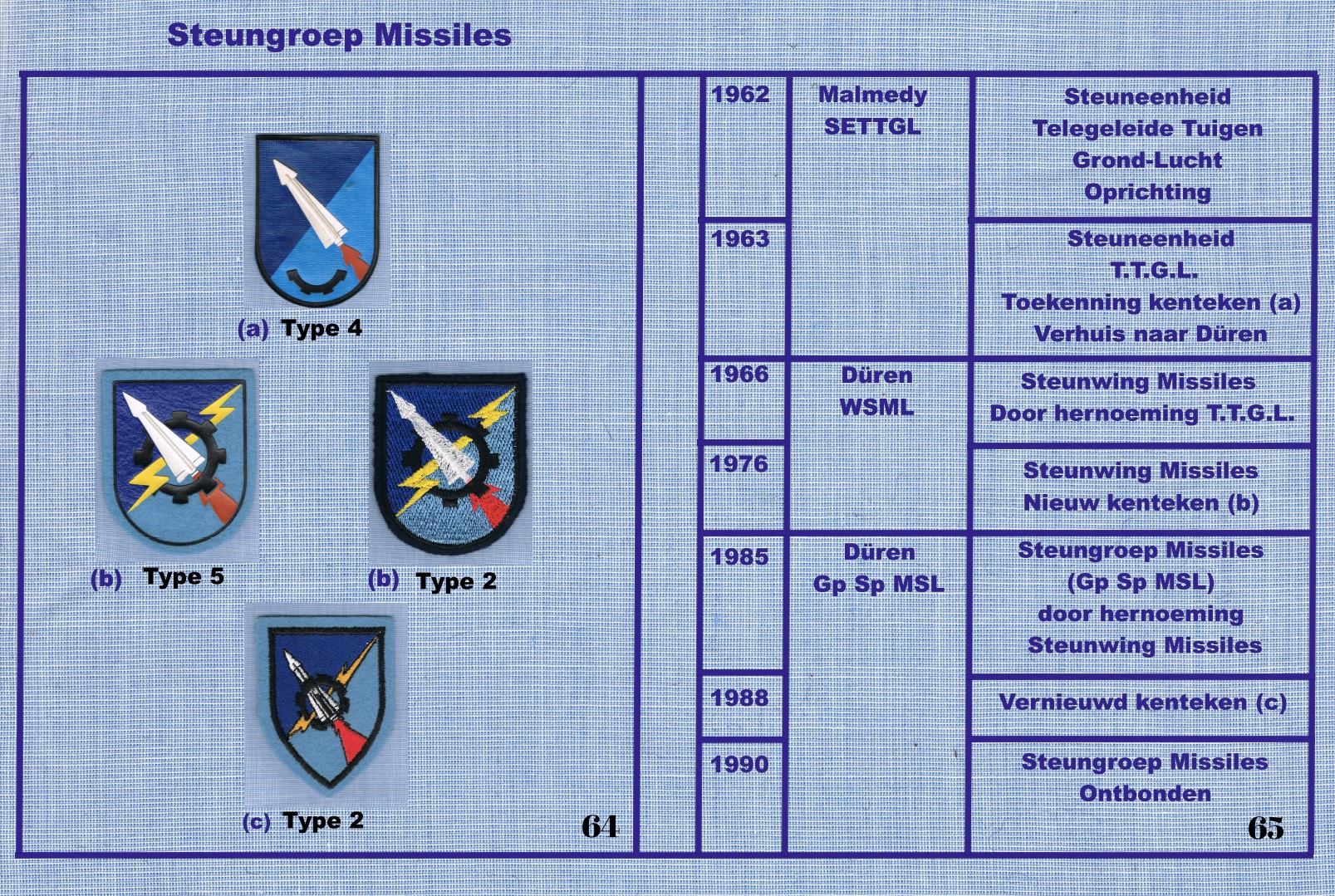 Steungroep Missiles

(a) Type 4

(b) Type 5

(b) Type 2

(c) Type 2

64

| 1962 | Malmedy SETTGL | Steuneenheid Telegeleide Tuigen Grond-Lucht Oprichting |
|---|---|---|
| 1963 | | Steuneenheid T.T.G.L. Toekenning kenteken (a) Verhuis naar Düren |
| 1966 | Düren WSML | Steunwing Missiles Door hernoeming T.T.G.L. |
| 1976 | | Steunwing Missiles Nieuw kenteken (b) |
| 1985 | Düren Gp Sp MSL | Steungroep Missiles (Gp Sp MSL) door hernoeming Steunwing Missiles |
| 1988 | | Vernieuwd kenteken (c) |
| 1990 | | Steungroep Missiles Ontbonden |

65